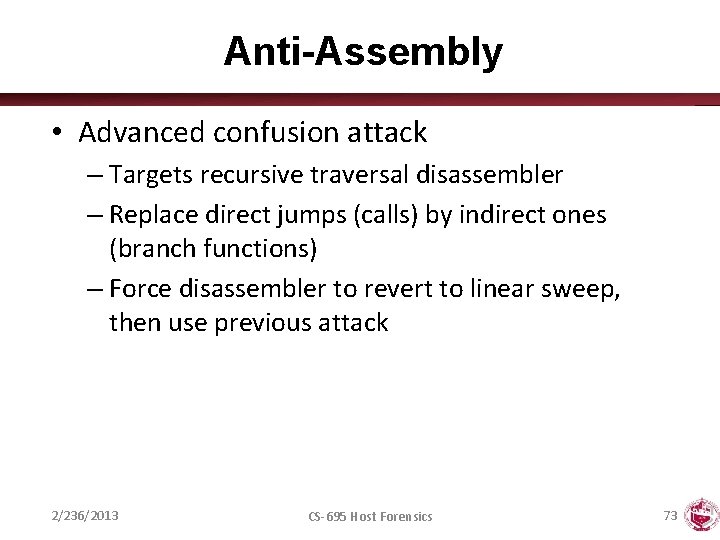 Anti-Assembly

• Advanced confusion attack
– Targets recursive traversal disassembler
– Replace direct jumps (calls) by indirect ones (branch functions)
– Force disassembler to revert to linear sweep, then use previous attack

2/236/2013

CS-695 Host Forensics

73